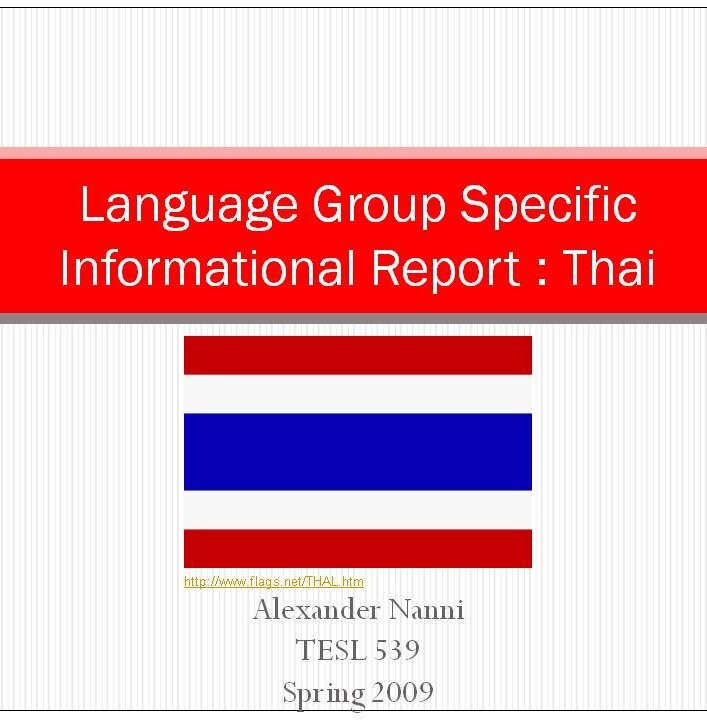 Language Group Specific Informational Report : Thai

http://www.flags.net/THAL.htm

Alexander Nanni
TESL 539
Spring 2009